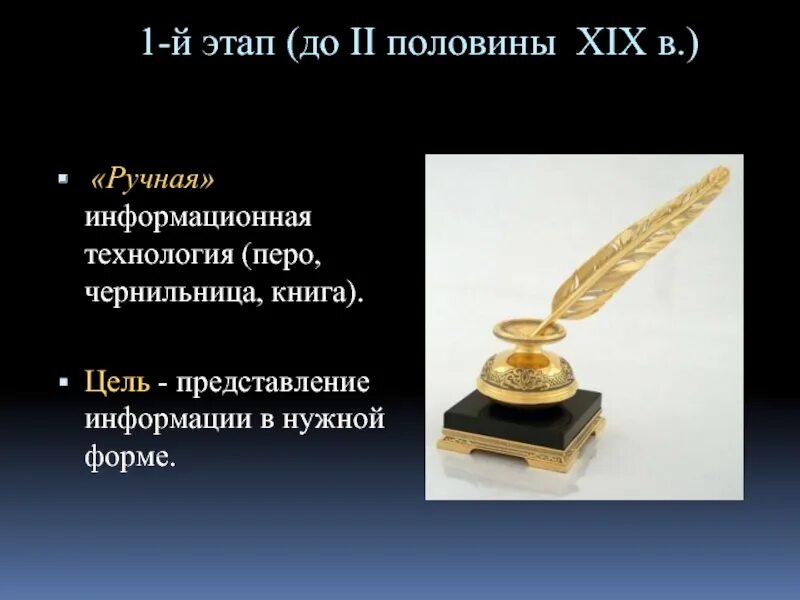 1-й этап (до II половины XIX в.)

▪ «Ручная» информационная технология (перо, чернильница, книга).

▪ Цель - представление информации в нужной форме.